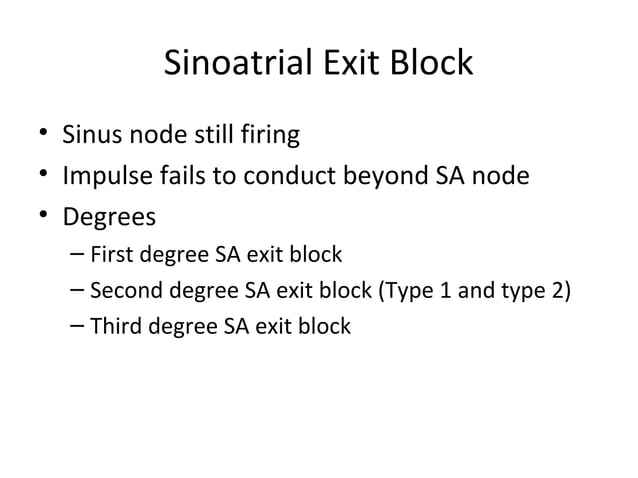 Sinoatrial Exit Block

• Sinus node still firing
• Impulse fails to conduct beyond SA node
• Degrees
– First degree SA exit block
– Second degree SA exit block (Type 1 and type 2)
– Third degree SA exit block